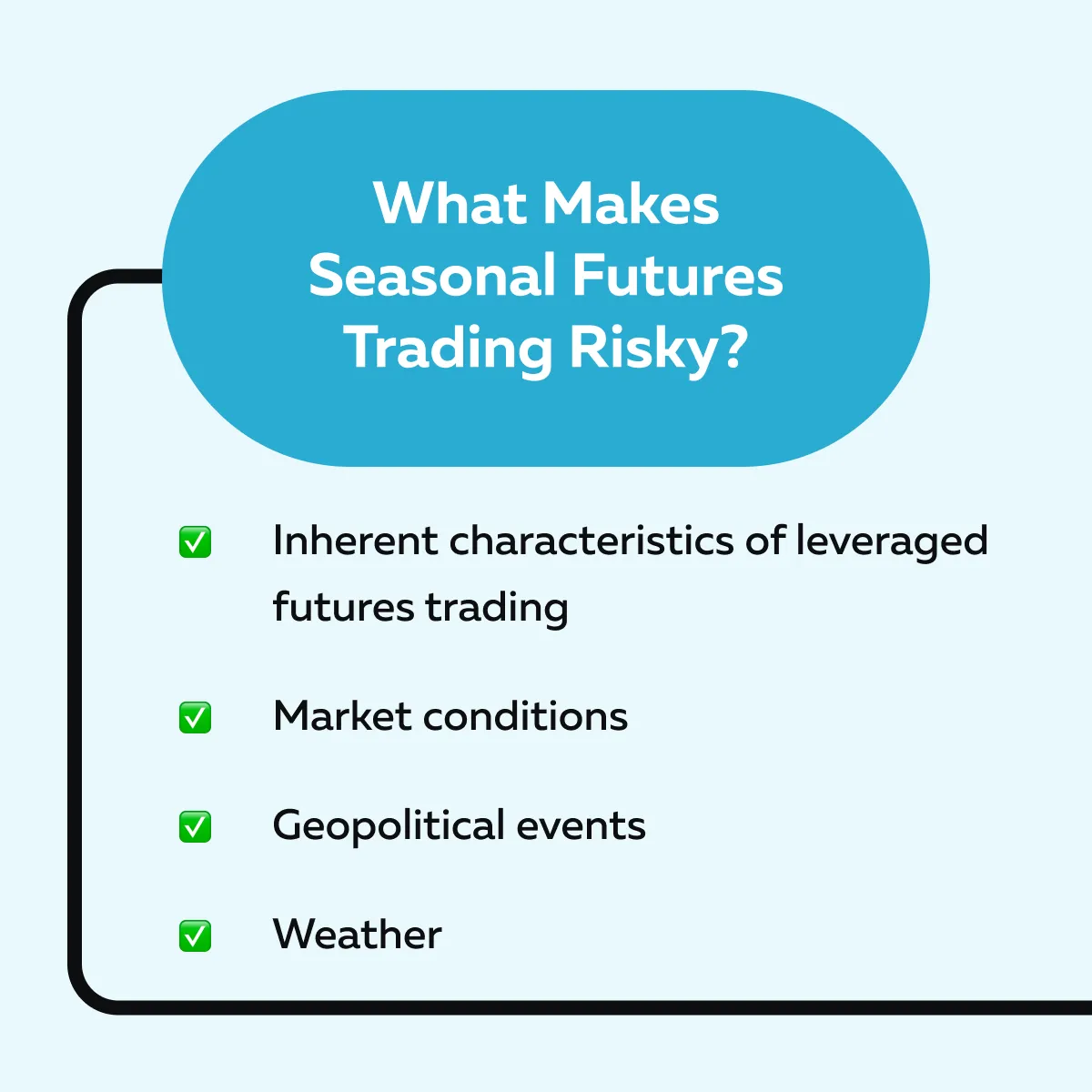 What Makes Seasonal Futures Trading Risky?

✅ Inherent characteristics of leveraged futures trading

✅ Market conditions

✅ Geopolitical events

✅ Weather